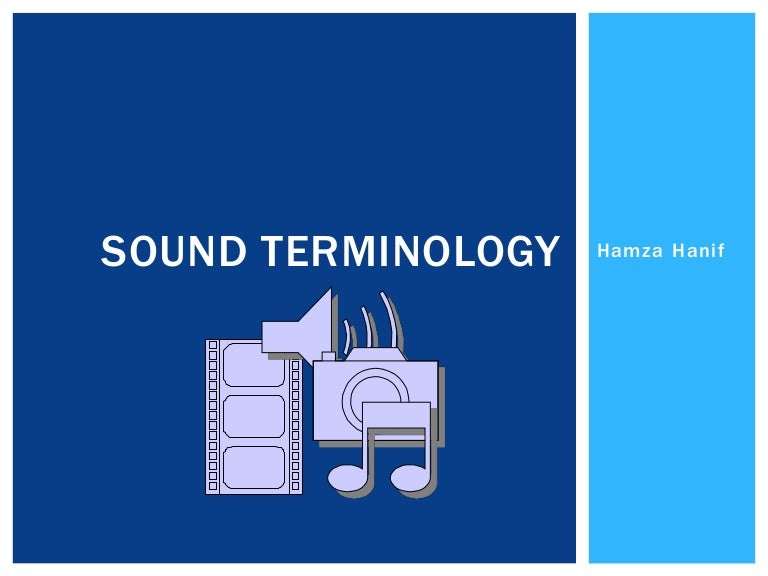 SOUND TERMINOLOGY

Hamza Hanif